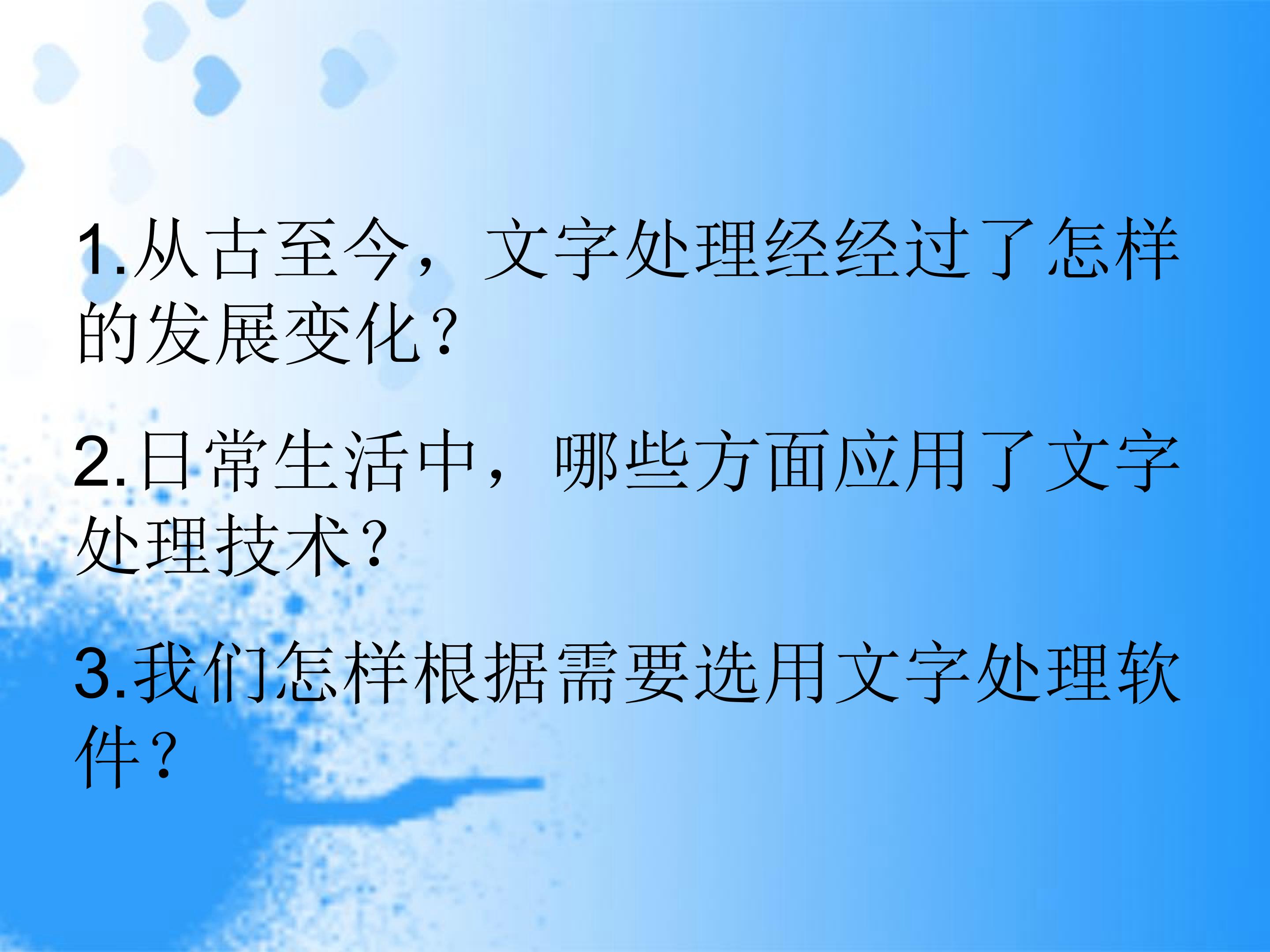 1.从古至今，文字处理经经过了怎样的发展变化？

2.日常生活中，哪些方面应用了文字处理技术？

3.我们怎样根据需要选用文字处理软件？